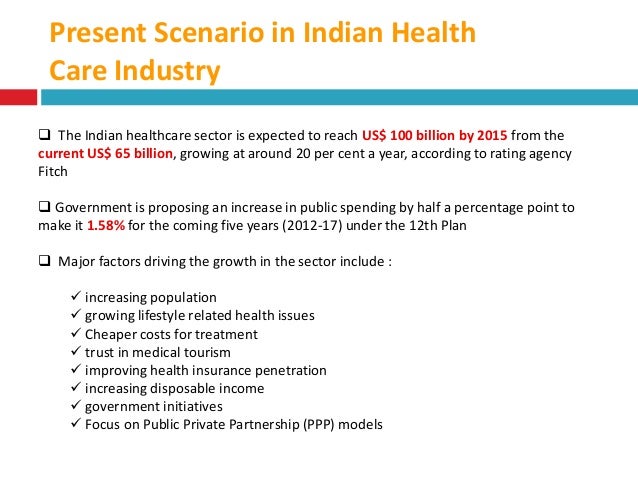 Present Scenario in Indian Health Care Industry

❑ The Indian healthcare sector is expected to reach US$ 100 billion by 2015 from the current US$ 65 billion, growing at around 20 per cent a year, according to rating agency Fitch

❑ Government is proposing an increase in public spending by half a percentage point to make it 1.58% for the coming five years (2012-17) under the 12th Plan

❑ Major factors driving the growth in the sector include :

✓ increasing population
✓ growing lifestyle related health issues
✓ Cheaper costs for treatment
✓ trust in medical tourism
✓ improving health insurance penetration
✓ increasing disposable income
✓ government initiatives
✓ Focus on Public Private Partnership (PPP) models